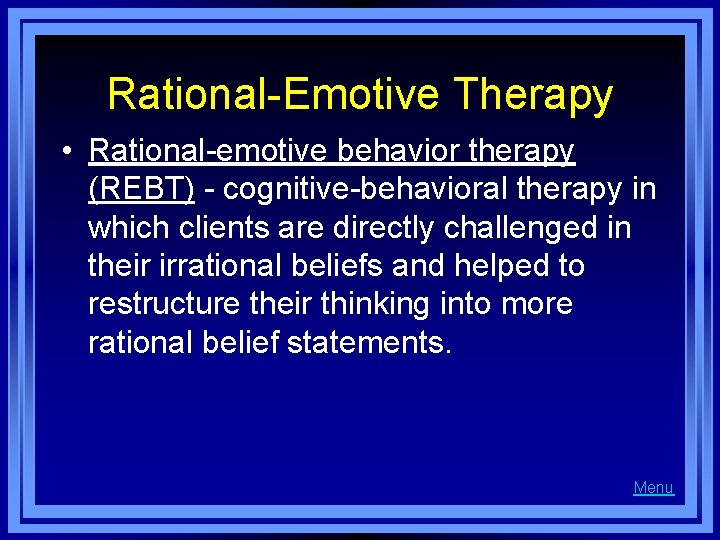 Rational-Emotive Therapy

• Rational-emotive behavior therapy (REBT) - cognitive-behavioral therapy in which clients are directly challenged in their irrational beliefs and helped to restructure their thinking into more rational belief statements.

Menu